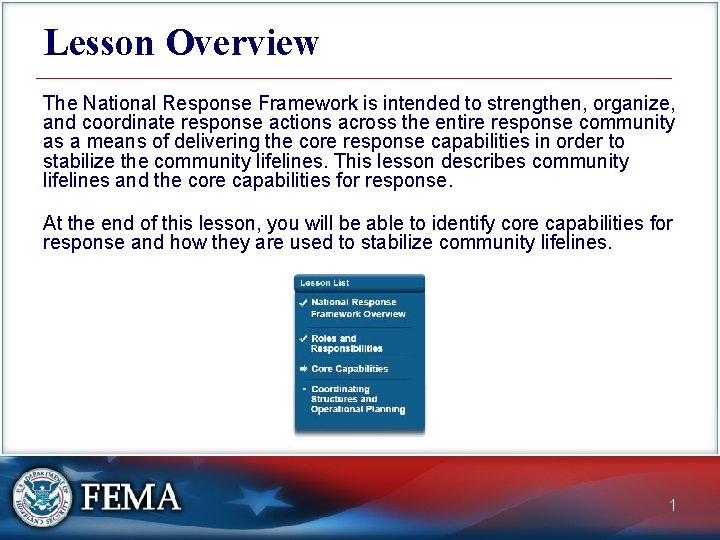 Lesson Overview

The National Response Framework is intended to strengthen, organize, and coordinate response actions across the entire response community as a means of delivering the core response capabilities in order to stabilize the community lifelines. This lesson describes community lifelines and the core capabilities for response.

At the end of this lesson, you will be able to identify core capabilities for response and how they are used to stabilize community lifelines.

Lesson List
✓ National Response Framework Overview
✓ Roles and Responsibilities
➡ Core Capabilities
• Coordinating Structures and Operational Planning

U.S. DEPARTMENT OF HOMELAND SECURITY
FEMA

1